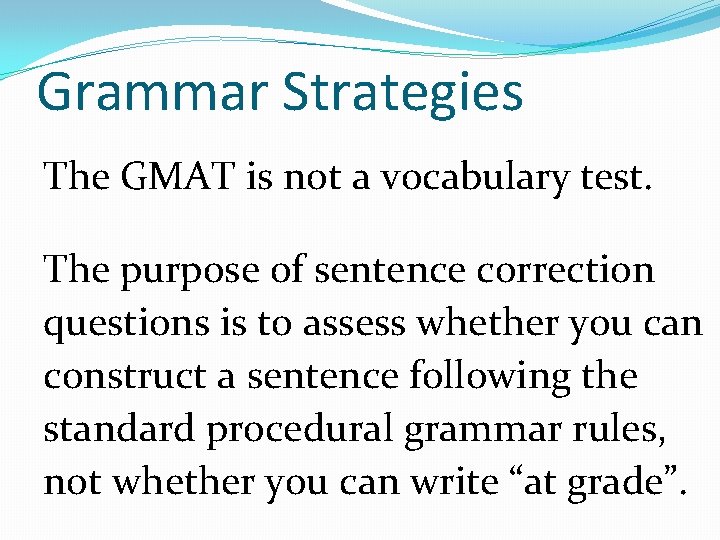 Grammar Strategies

The GMAT is not a vocabulary test.

The purpose of sentence correction questions is to assess whether you can construct a sentence following the standard procedural grammar rules, not whether you can write "at grade".